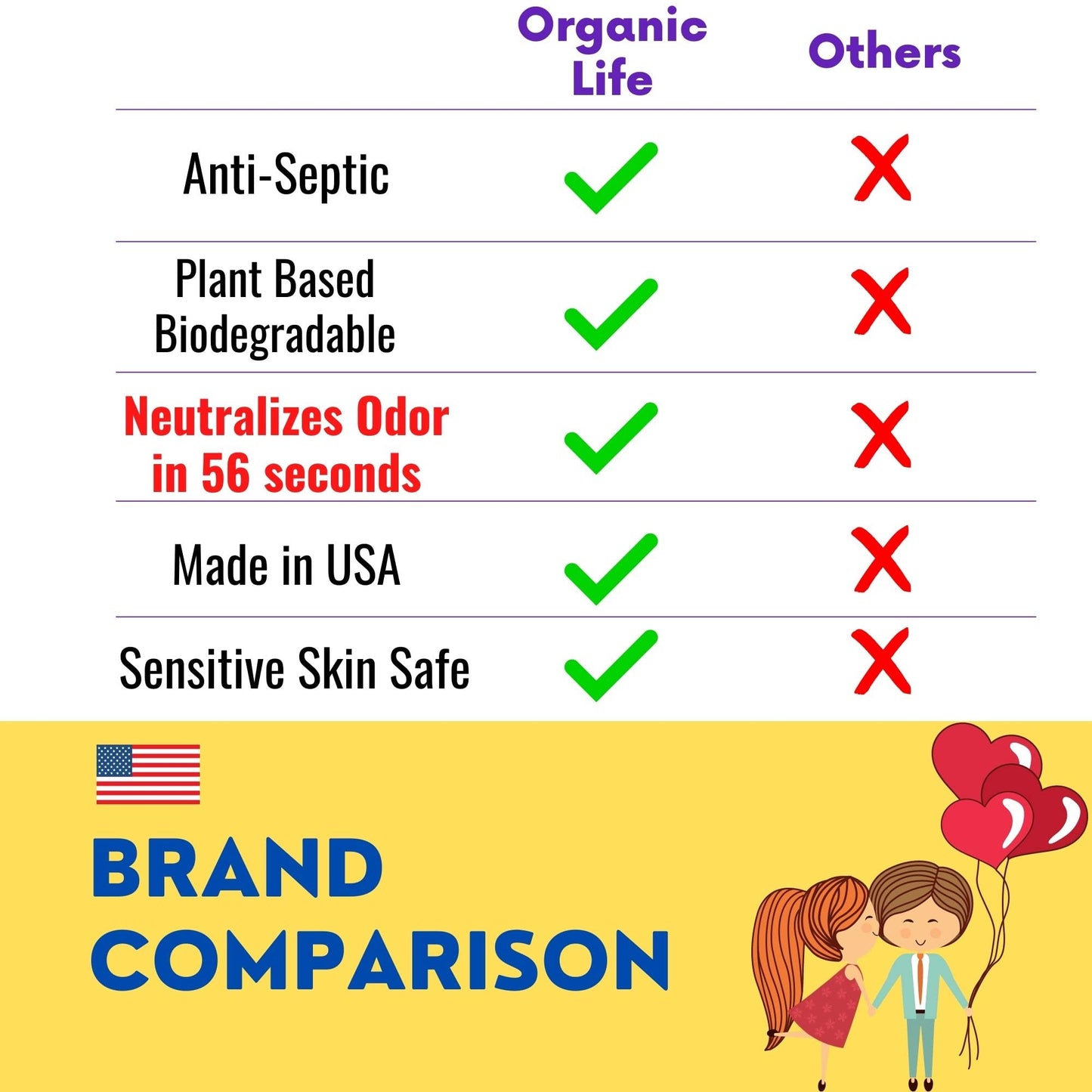 |  | Organic Life | Others |
|---|---|---|
| Anti-Septic | ✓ | ✗ |
| Plant Based Biodegradable | ✓ | ✗ |
| Neutralizes Odor in 56 seconds | ✓ | ✗ |
| Made in USA | ✓ | ✗ |
| Sensitive Skin Safe | ✓ | ✗ |

BRAND COMPARISON